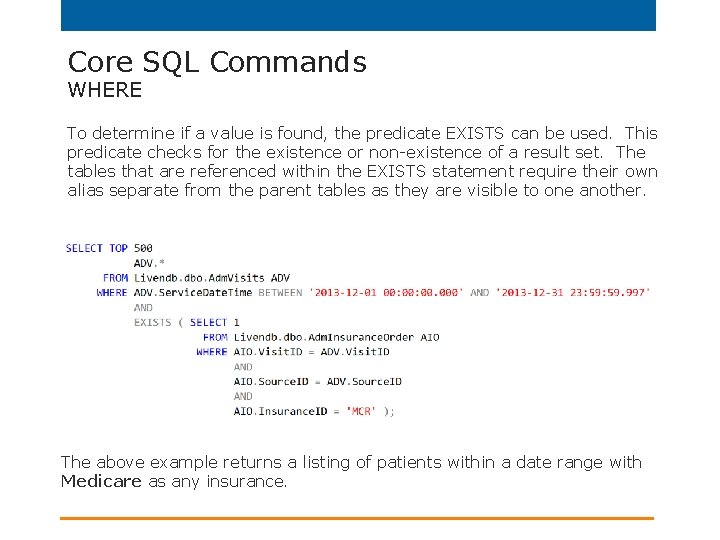 Core SQL Commands
WHERE

To determine if a value is found, the predicate EXISTS can be used. This predicate checks for the existence or non-existence of a result set. The tables that are referenced within the EXISTS statement require their own alias separate from the parent tables as they are visible to one another.

SELECT TOP 500
ADV.*
FROM Livendb.dbo.AdmVisits ADV
WHERE ADV.ServiceDateTime BETWEEN '2013-12-01 00:00:00.000' AND '2013-12-31 23:59:59.997'
AND
EXISTS ( SELECT 1
FROM Livendb.dbo.AdmInsuranceOrder AIO
WHERE AIO.VisitID = ADV.VisitID
AND
AIO.SourceID = ADV.SourceID
AND
AIO.InsuranceID = 'MCR' );

The above example returns a listing of patients within a date range with Medicare as any insurance.